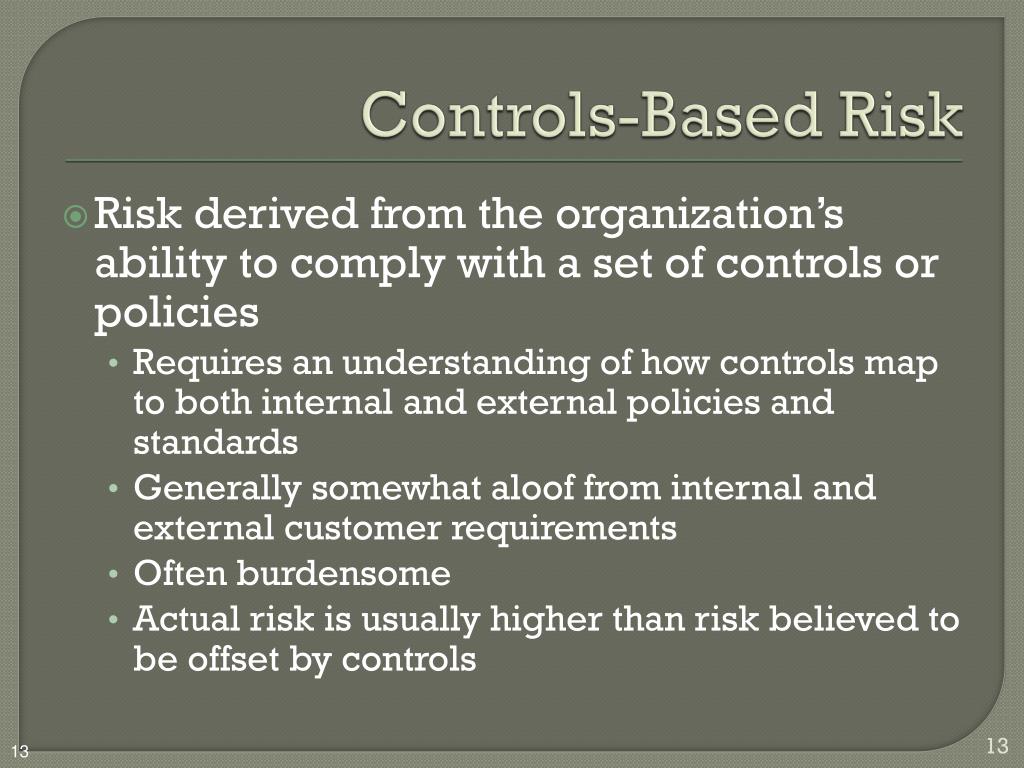 Controls-Based Risk

Risk derived from the organization’s ability to comply with a set of controls or policies

• Requires an understanding of how controls map to both internal and external policies and standards
• Generally somewhat aloof from internal and external customer requirements
• Often burdensome
• Actual risk is usually higher than risk believed to be offset by controls

13

13